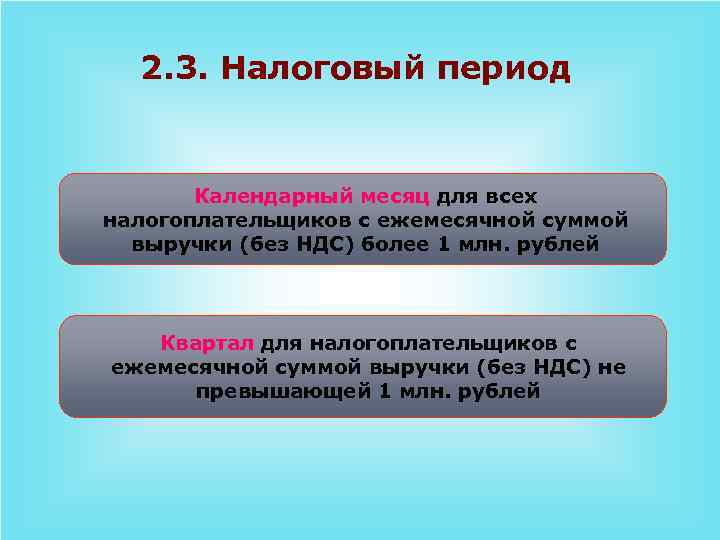 2.3. Налоговый период

Календарный месяц для всех налогоплательщиков с ежемесячной суммой выручки (без НДС) более 1 млн. рублей

Квартал для налогоплательщиков с ежемесячной суммой выручки (без НДС) не превышающей 1 млн. рублей